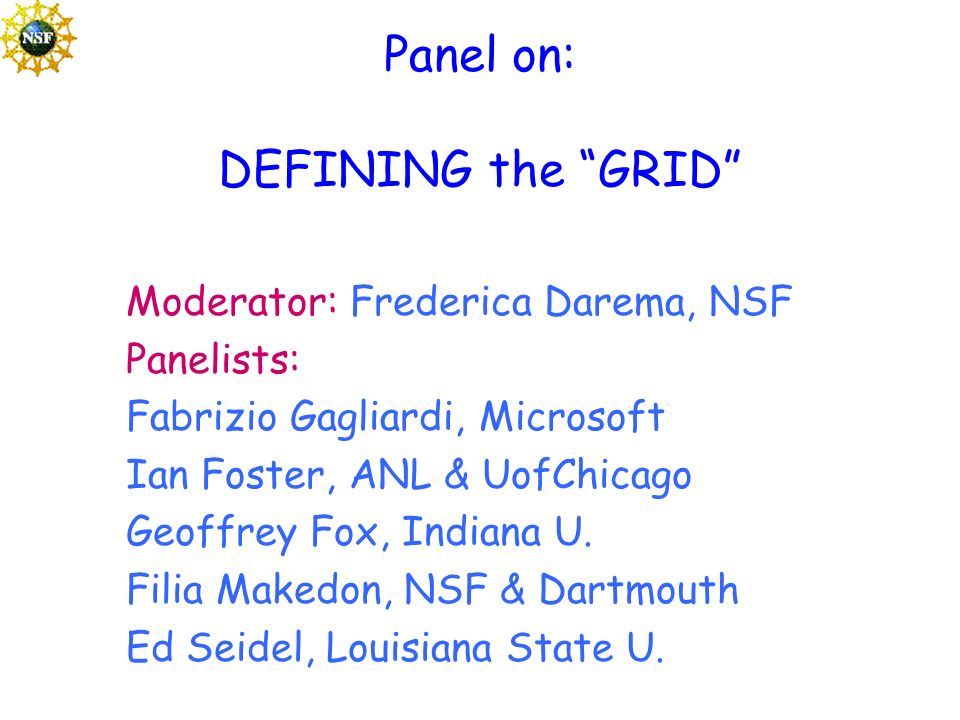 NSF

Panel on:

DEFINING the “GRID”

Moderator: Frederica Darema, NSF
Panelists:
Fabrizio Gagliardi, Microsoft
Ian Foster, ANL & UofChicago
Geoffrey Fox, Indiana U.
Filia Makedon, NSF & Dartmouth
Ed Seidel, Louisiana State U.